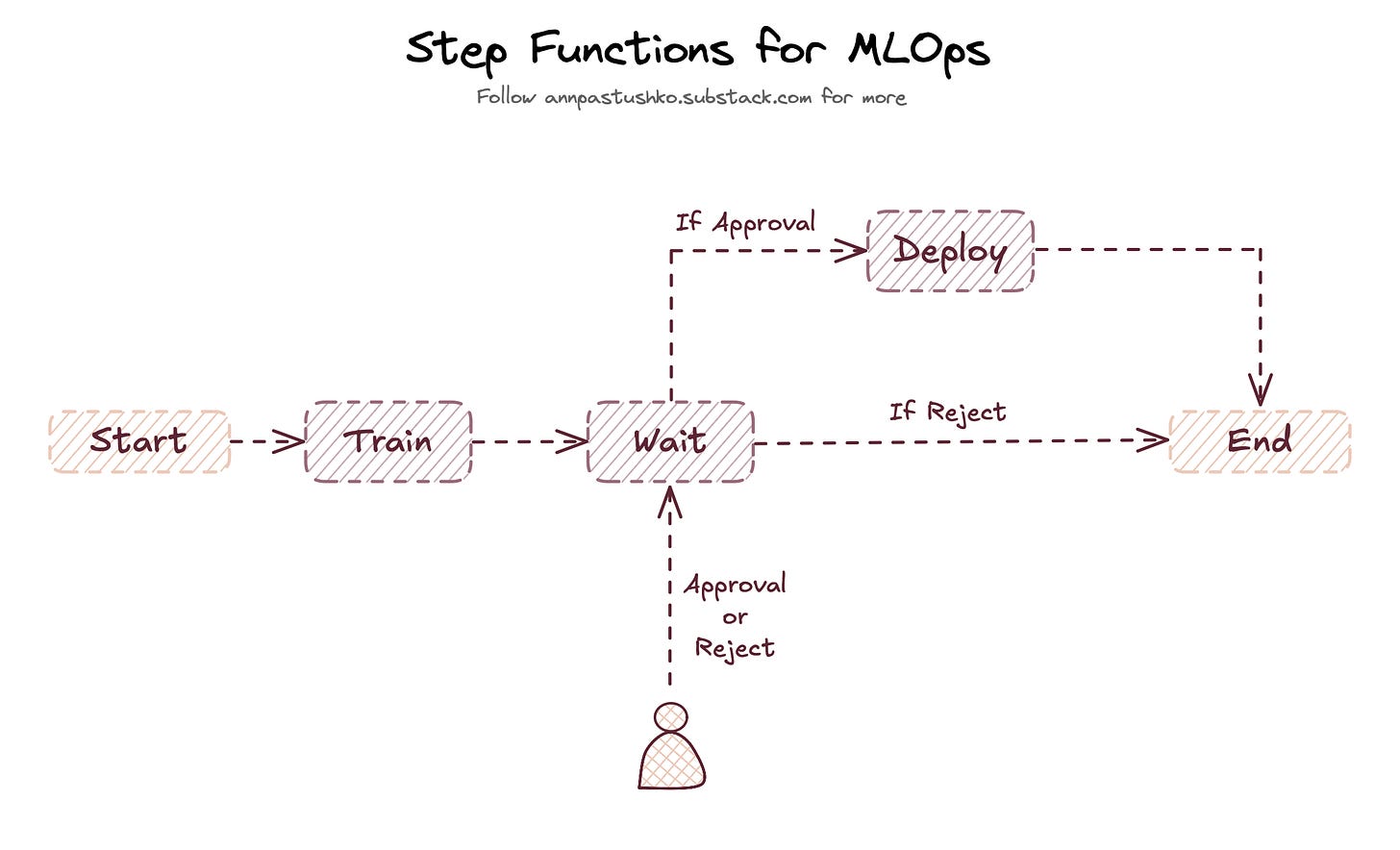 Step Functions for MLOps

Follow annpastushko.substack.com for more

If Approval

Deploy

Start

Train

Wait

If Reject

End

Approval or Reject